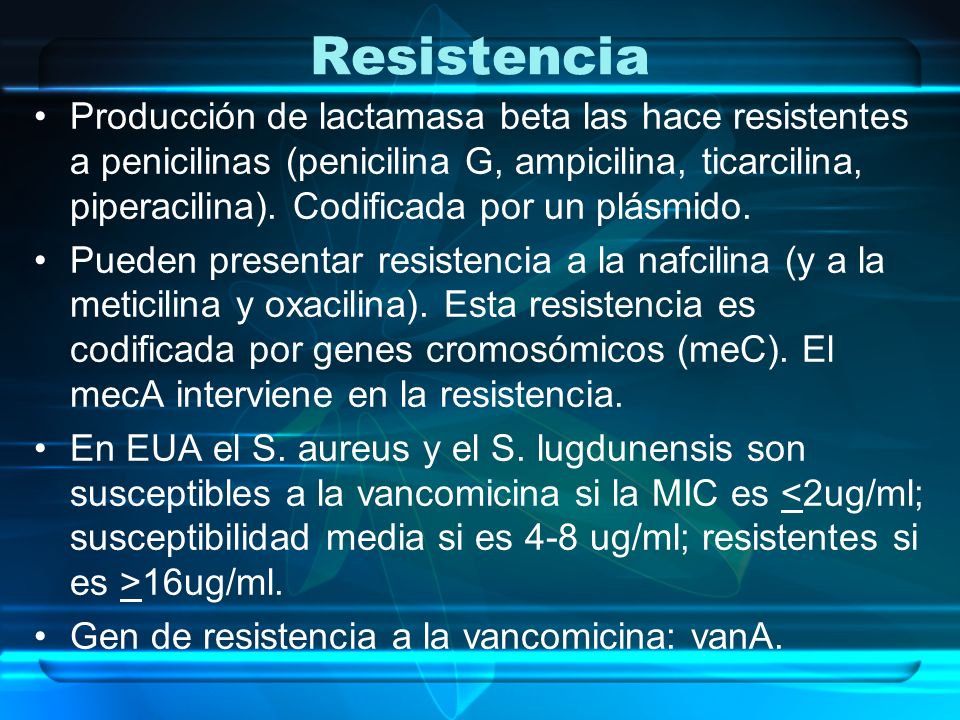 Resistencia

• Producción de lactamasa beta las hace resistentes a penicilinas (penicilina G, ampicilina, ticarcilina, piperacilina). Codificada por un plásmido.

• Pueden presentar resistencia a la nafcilina (y a la meticilina y oxacilina). Esta resistencia es codificada por genes cromosómicos (meC). El mecA interviene en la resistencia.

• En EUA el S. aureus y el S. lugdunensis son susceptibles a la vancomicina si la MIC es $\leq$2ug/ml; susceptibilidad media si es 4-8 ug/ml; resistentes si es $\geq$16ug/ml.

• Gen de resistencia a la vancomicina: vanA.